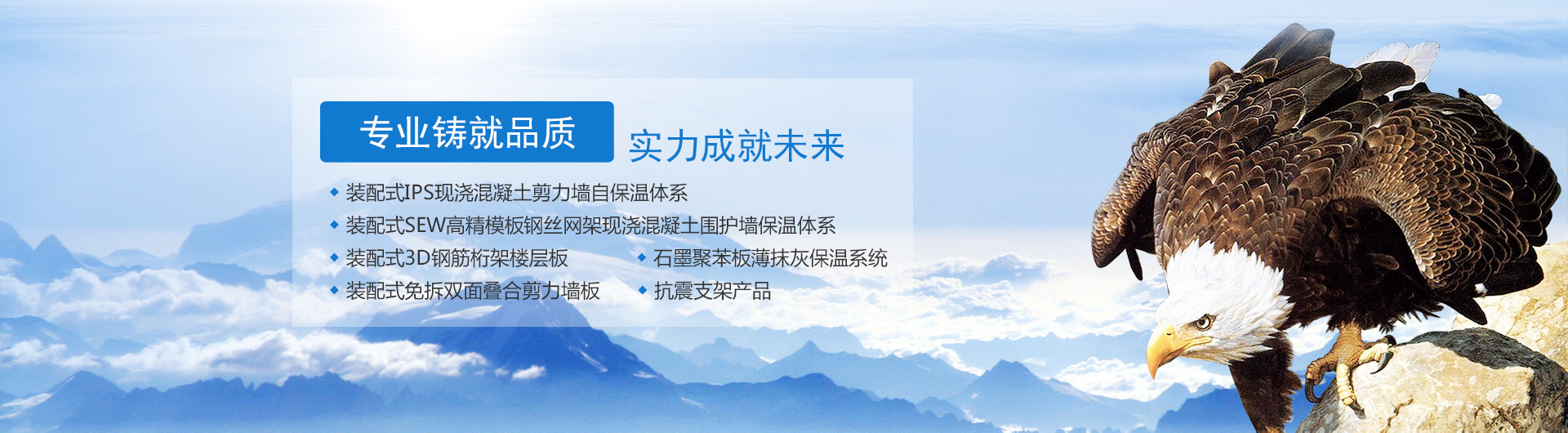 专业铸就品质 实力成就未来

◆ 装配式IPS现浇混凝土剪力墙自保温体系
◆ 装配式SEW高精模板钢丝网架现浇混凝土围护墙保温体系
◆ 装配式3D钢筋桁架楼层板
◆ 装配式免拆双面叠合剪力墙板
◆ 石墨聚苯板薄抹灰保温系统
◆ 抗震支架产品